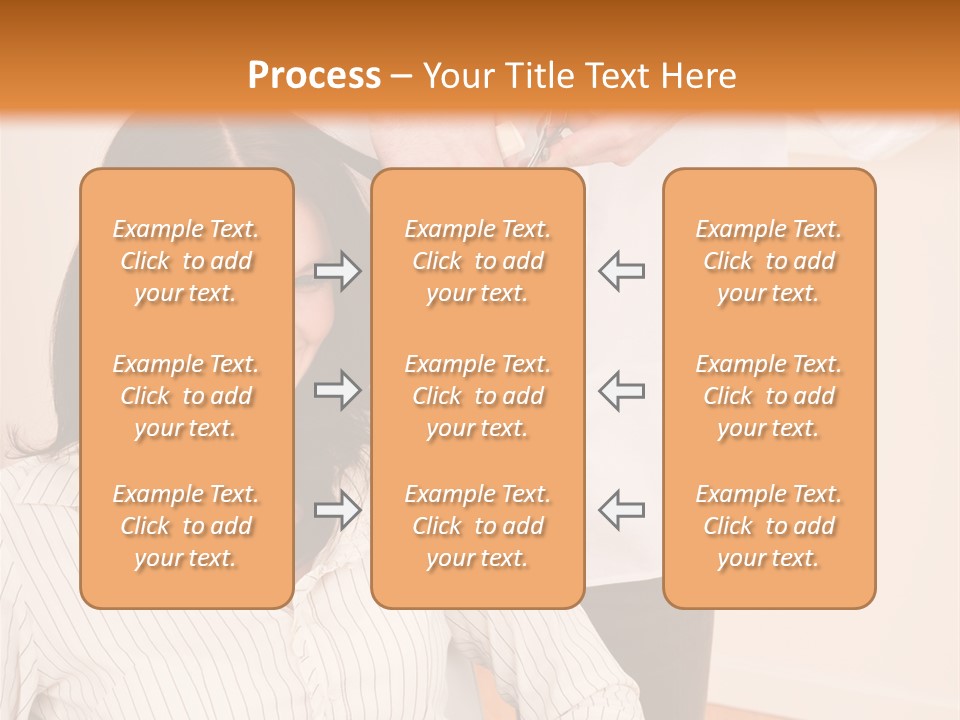 Process – Your Title Text Here

Example Text. Click to add your text.

Example Text. Click to add your text.

Example Text. Click to add your text.

Example Text. Click to add your text.

Example Text. Click to add your text.

Example Text. Click to add your text.

Example Text. Click to add your text.

Example Text. Click to add your text.

Example Text. Click to add your text.